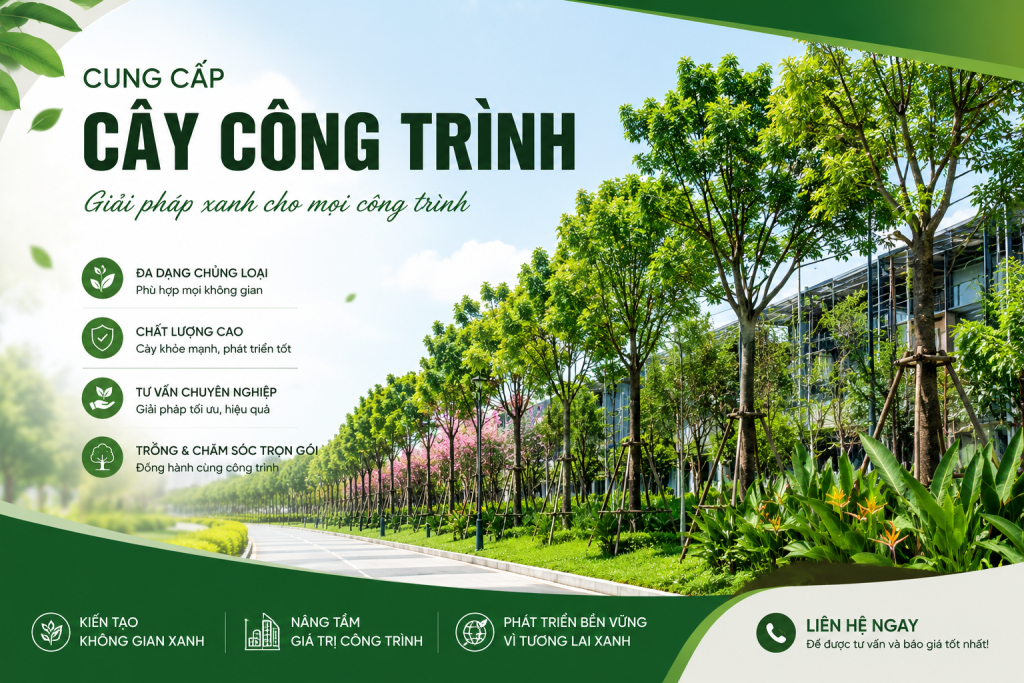 CUNG CẤP
CÂY CÔNG TRÌNH
Giải pháp xanh cho mọi công trình

ĐA DẠNG CHỦNG LOẠI
Phù hợp mọi không gian

CHẤT LƯỢNG CAO
Cây khỏe mạnh, phát triển tốt

TƯ VẤN CHUYÊN NGHIỆP
Giải pháp tối ưu, hiệu quả

TRỒNG & CHĂM SÓC TRỌN GÓI
Đồng hành cùng công trình

KIẾN TẠO
KHÔNG GIAN XANH

NÂNG TẦM
GIÁ TRỊ CÔNG TRÌNH

PHÁT TRIỂN BỀN VỮNG
VÌ TƯƠNG LAI XANH

LIÊN HỆ NGAY
Để được tư vấn và báo giá tốt nhất!